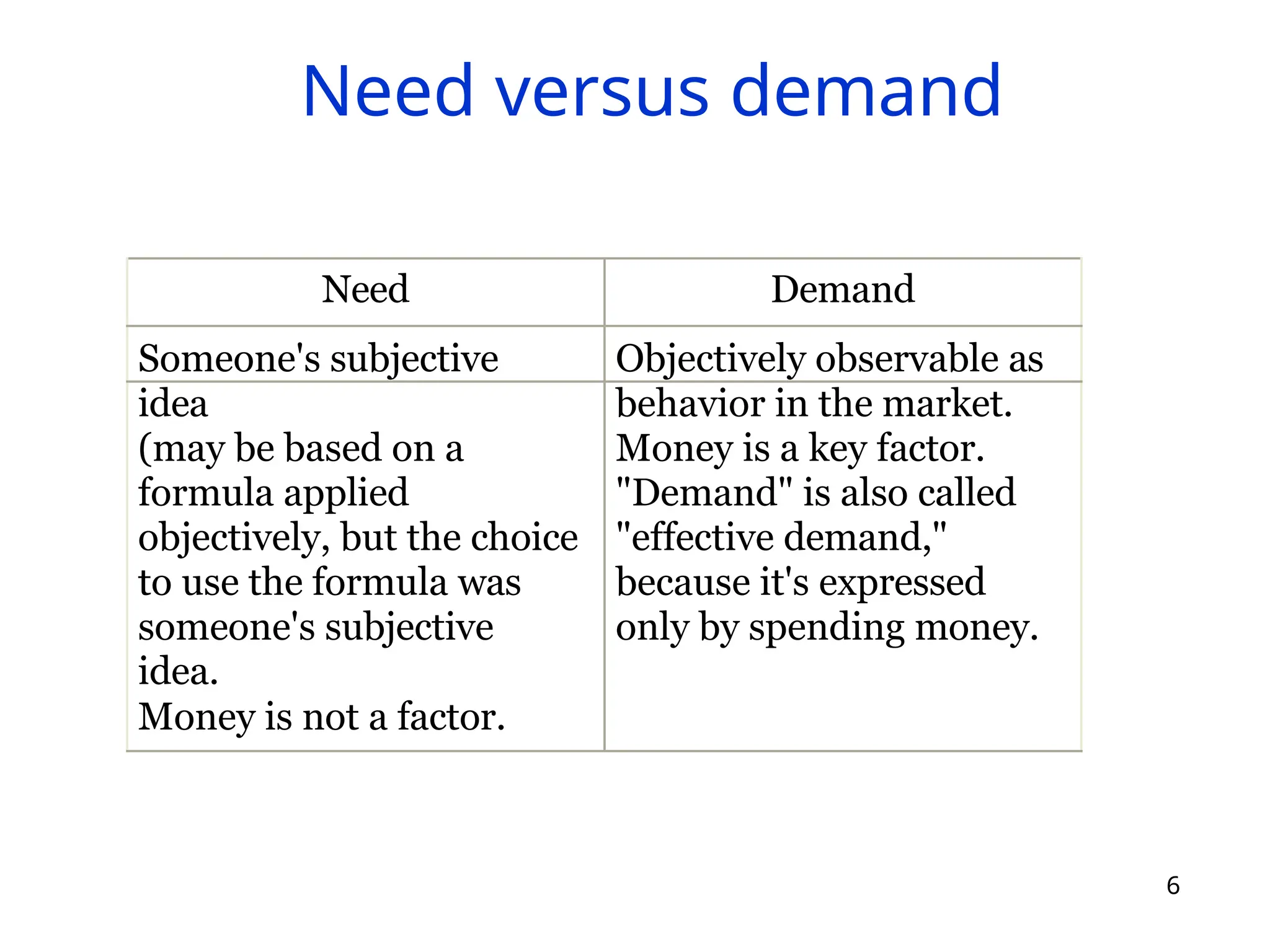 Need versus demand

| Need | Demand |
|---|---|
| Someone's subjective idea (may be based on a formula applied objectively, but the choice to use the formula was someone's subjective idea. Money is not a factor. | Objectively observable as behavior in the market. Money is a key factor. "Demand" is also called "effective demand," because it's expressed only by spending money. |

6